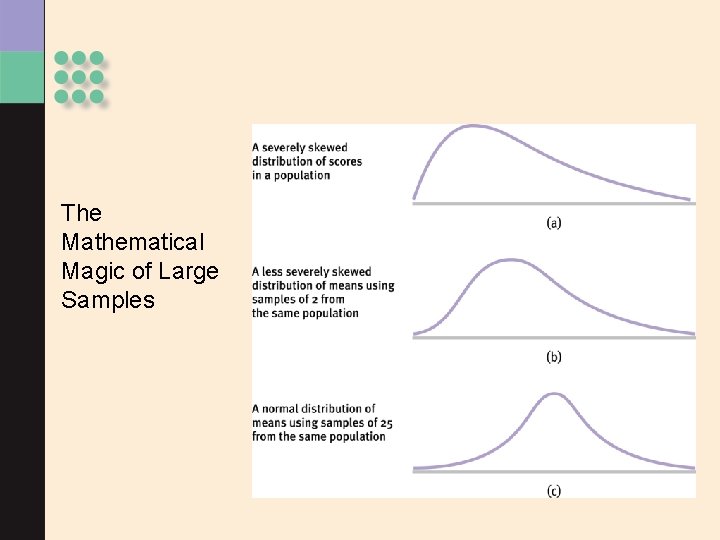 The Mathematical Magic of Large Samples

A severely skewed distribution of scores in a population

(a)

A less severely skewed distribution of means using samples of 2 from the same population

(b)

A normal distribution of means using samples of 25 from the same population

(c)